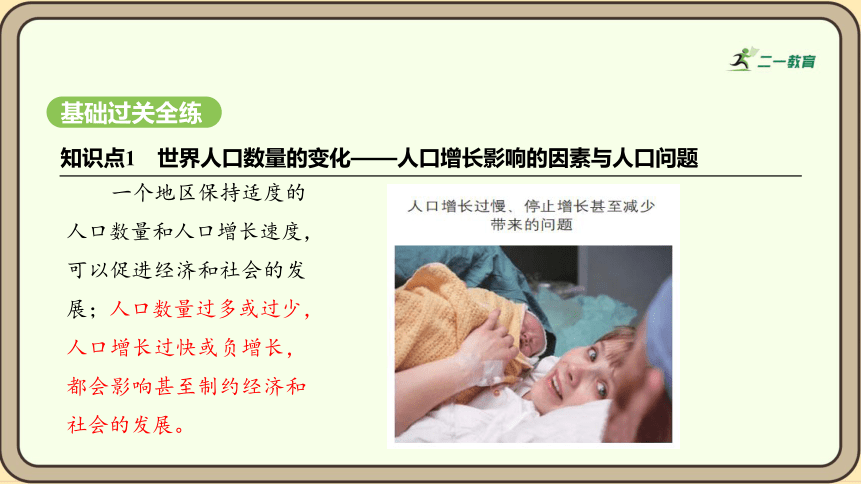 二一教育

基础过关全练

知识点1 世界人口数量的变化——人口增长影响的因素与人口问题

一个地区保持适度的人口数量和人口增长速度，可以促进经济和社会的发展；人口数量过多或过少，人口增长过快或负增长，都会影响甚至制约经济和社会的发展。

人口增长过慢、停止增长甚至减少带来的问题